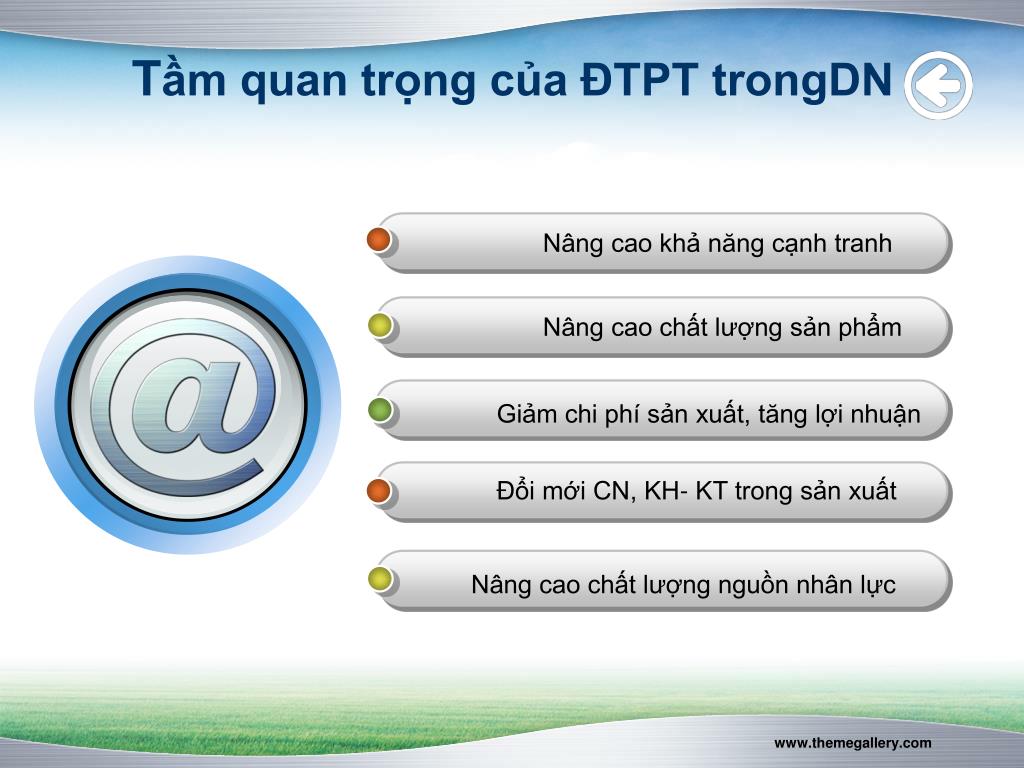 Tầm quan trọng của ĐTPT trongDN

@

Nâng cao khả năng cạnh tranh

Nâng cao chất lượng sản phẩm

Giảm chi phí sản xuất, tăng lợi nhuận

Đổi mới CN, KH- KT trong sản xuất

Nâng cao chất lượng nguồn nhân lực

www.themegallery.com